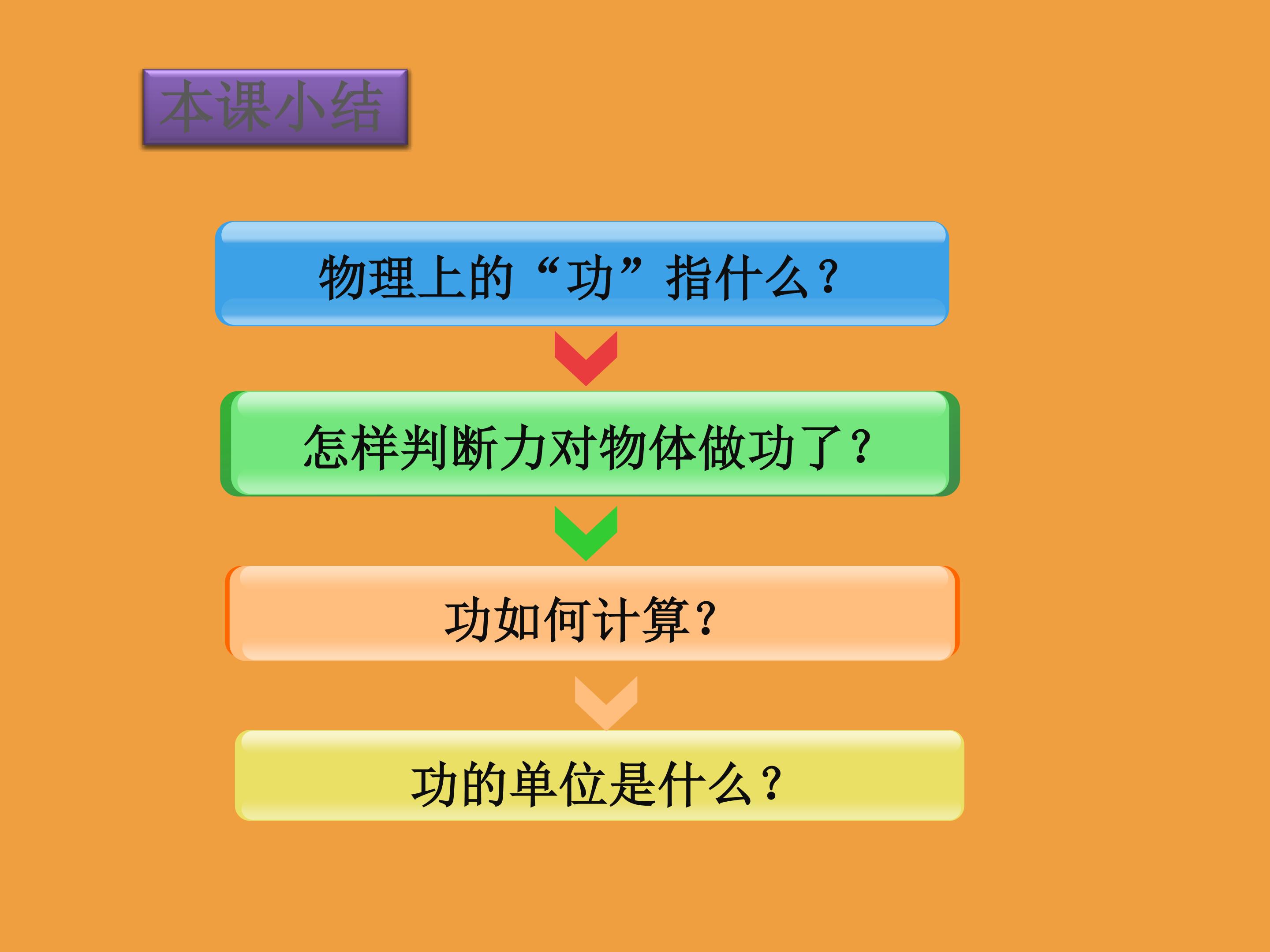 本课小结

物理上的“功”指什么？

怎样判断力对物体做功了？

功如何计算？

功的单位是什么？